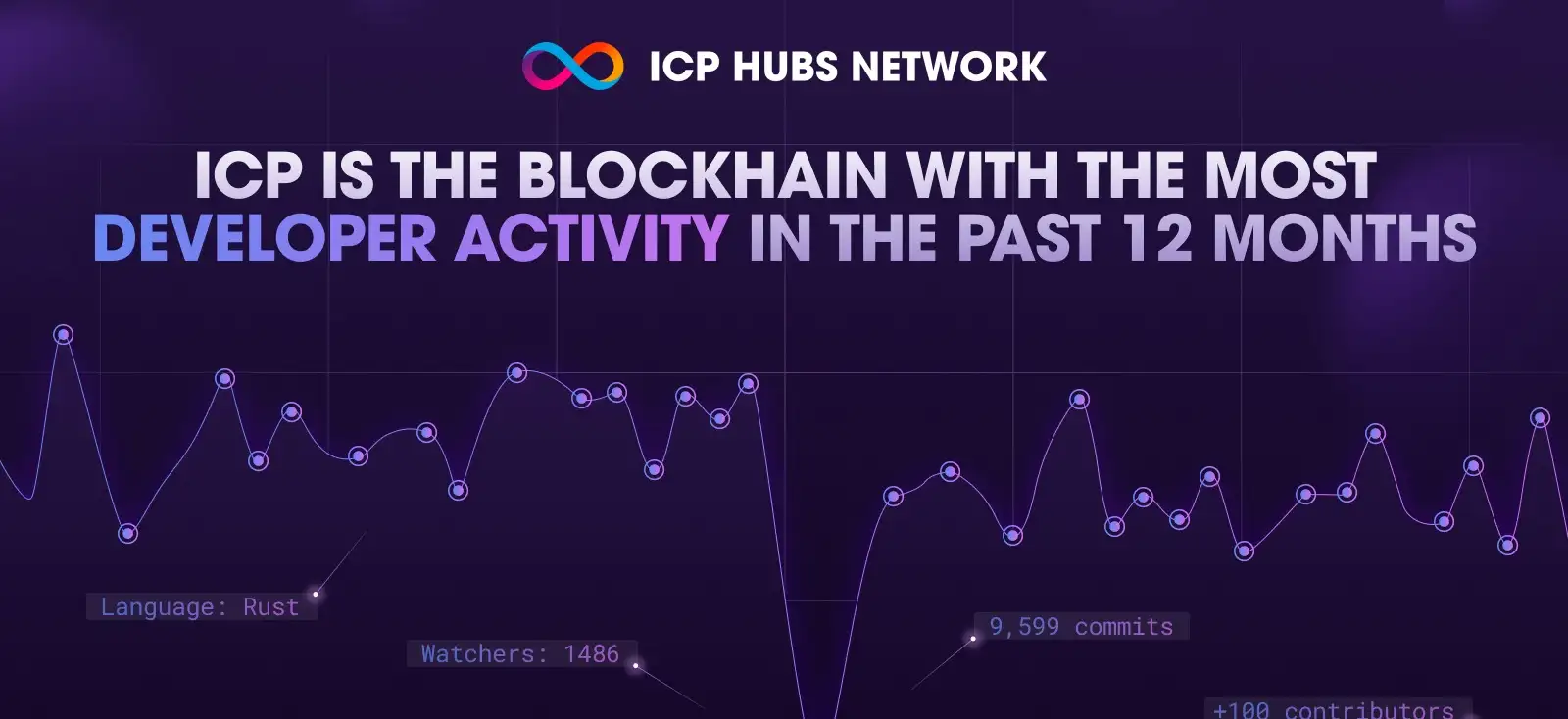 ICP HUBS NETWORK

ICP IS THE BLOCKHAIN WITH THE MOST DEVELOPER ACTIVITY IN THE PAST 12 MONTHS

Language: Rust

Watchers: 1486

9,599 commits

+100 contributors